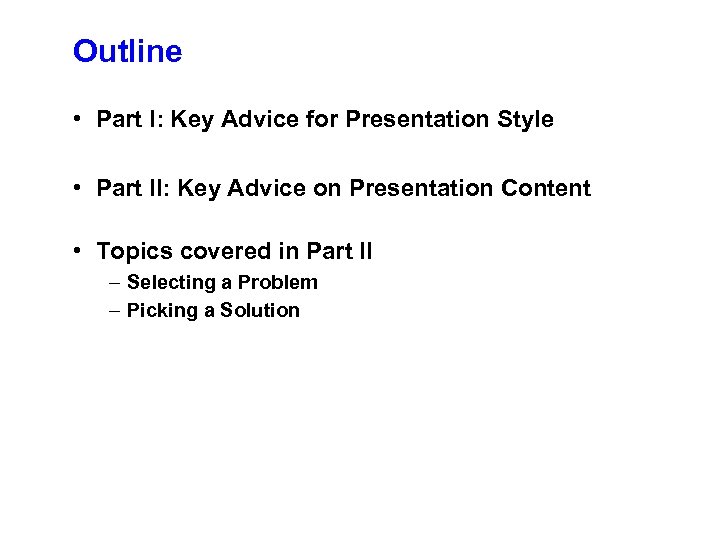 Outline

• Part I: Key Advice for Presentation Style

• Part II: Key Advice on Presentation Content

• Topics covered in Part II
– Selecting a Problem
– Picking a Solution